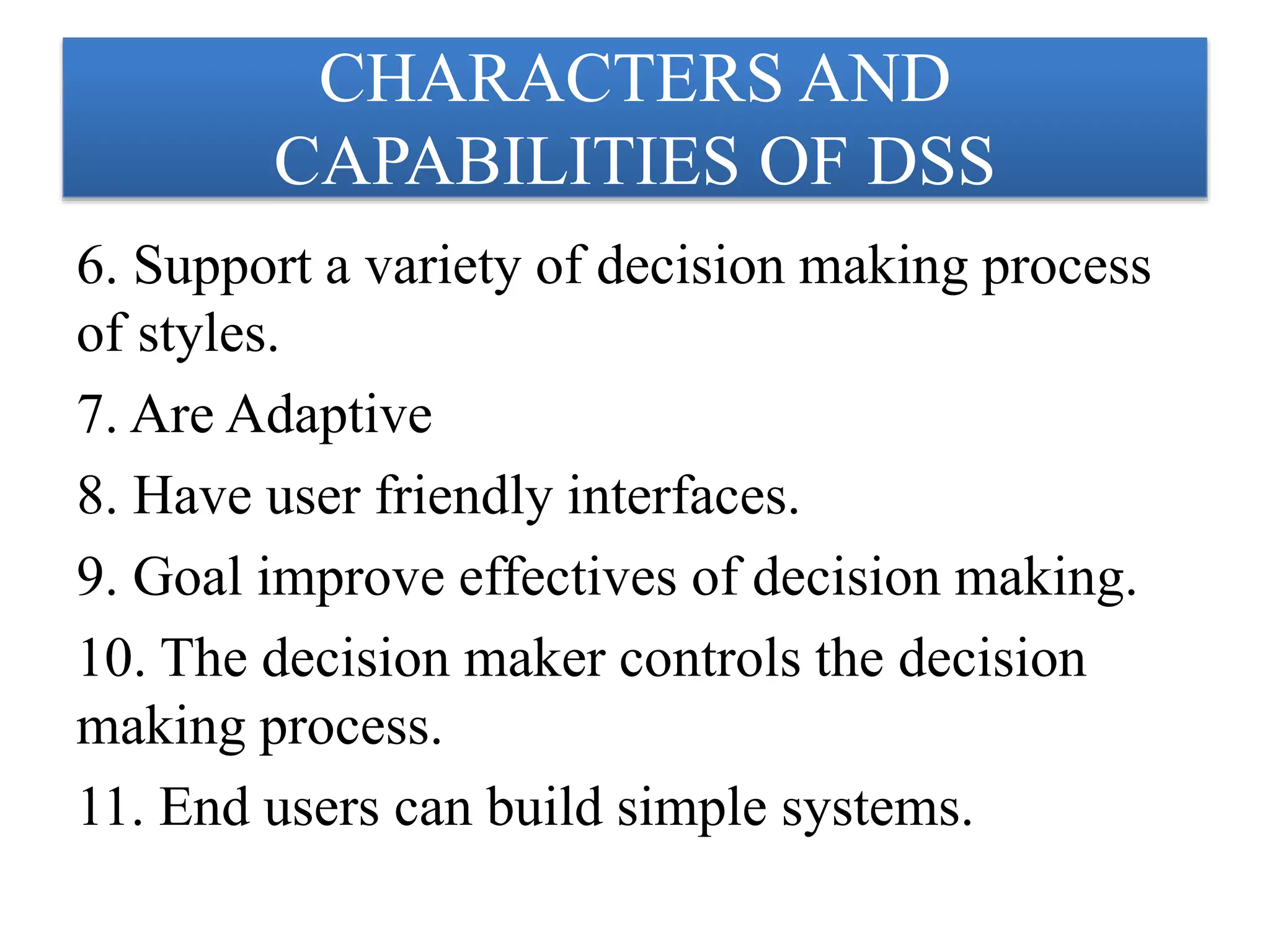 CHARACTERS AND CAPABILITIES OF DSS

6. Support a variety of decision making process of styles.

7. Are Adaptive

8. Have user friendly interfaces.

9. Goal improve effectives of decision making.

10. The decision maker controls the decision making process.

11. End users can build simple systems.